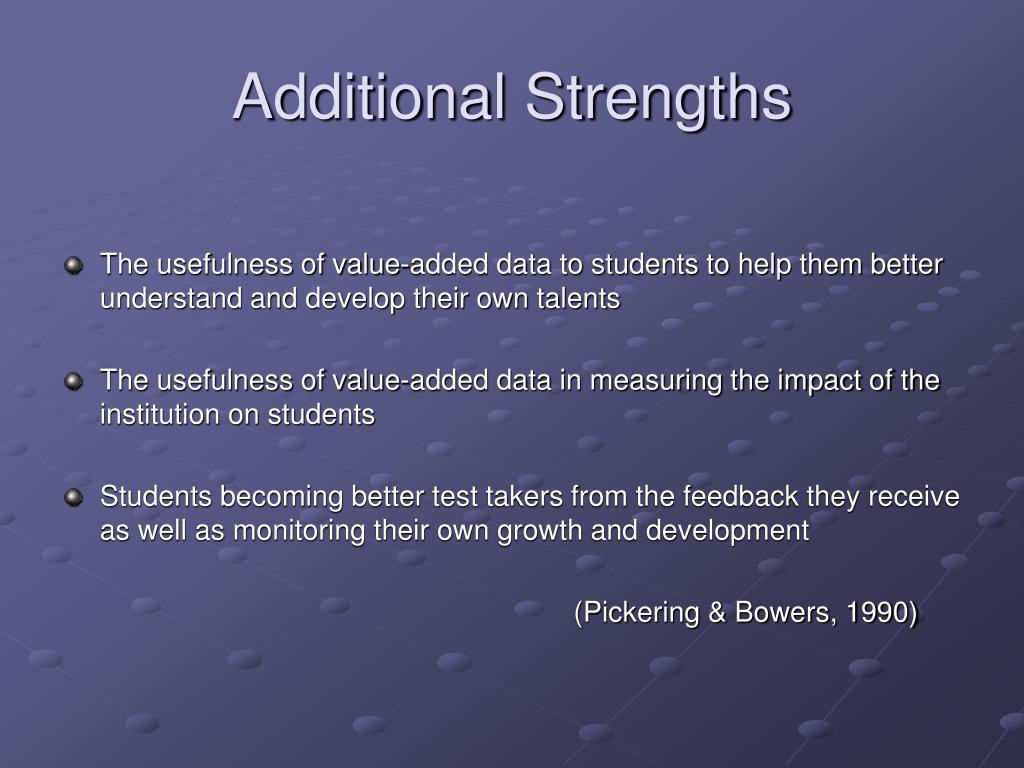 Additional Strengths

The usefulness of value-added data to students to help them better understand and develop their own talents

The usefulness of value-added data in measuring the impact of the institution on students

Students becoming better test takers from the feedback they receive as well as monitoring their own growth and development

(Pickering & Bowers, 1990)